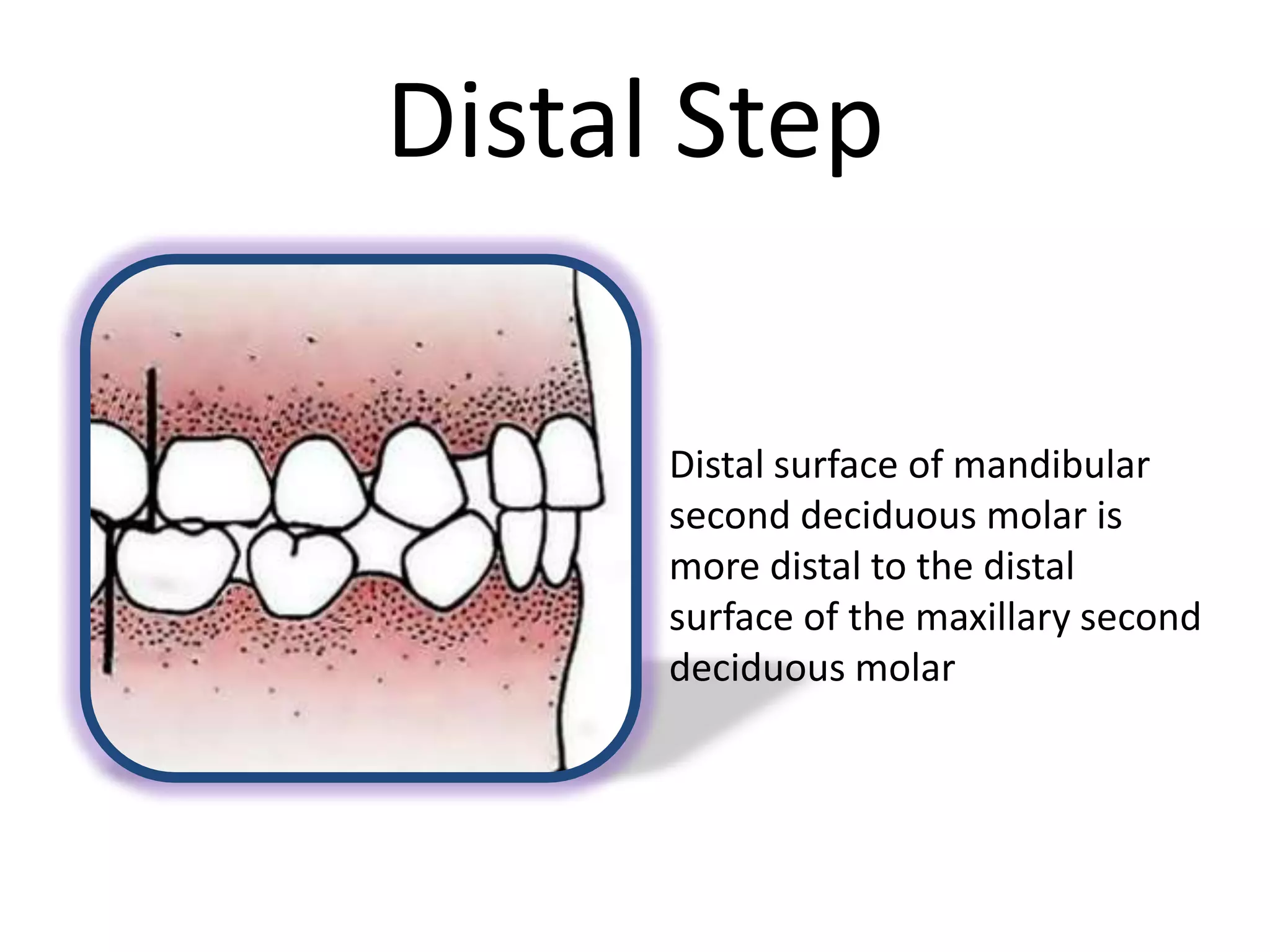 Distal Step

Distal surface of mandibular second deciduous molar is more distal to the distal surface of the maxillary second deciduous molar